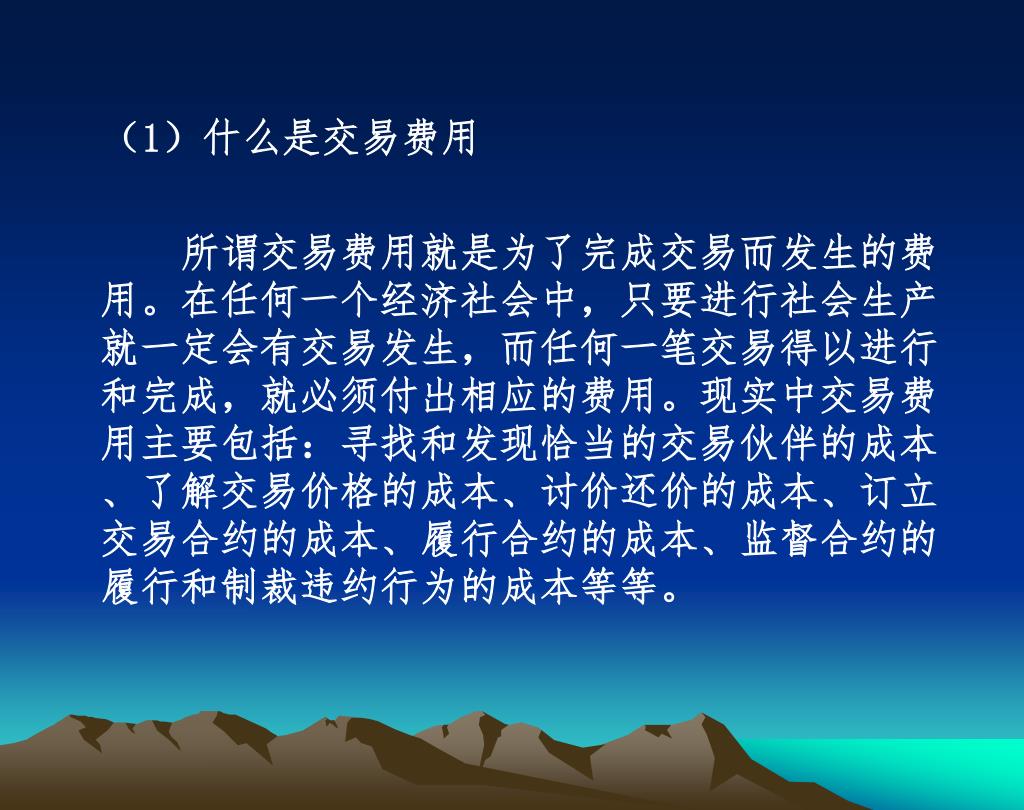 （1）什么是交易费用

所谓交易费用就是为了完成交易而发生的费用。在任何一个经济社会中，只要进行社会生产就一定会有交易发生，而任何一笔交易得以进行和完成，就必须付出相应的费用。现实中交易费用主要包括：寻找和发现恰当的交易伙伴的成本、了解交易价格的成本、讨价还价的成本、订立交易合约的成本、履行合约的成本、监督合约的履行和制裁违约行为的成本等等。